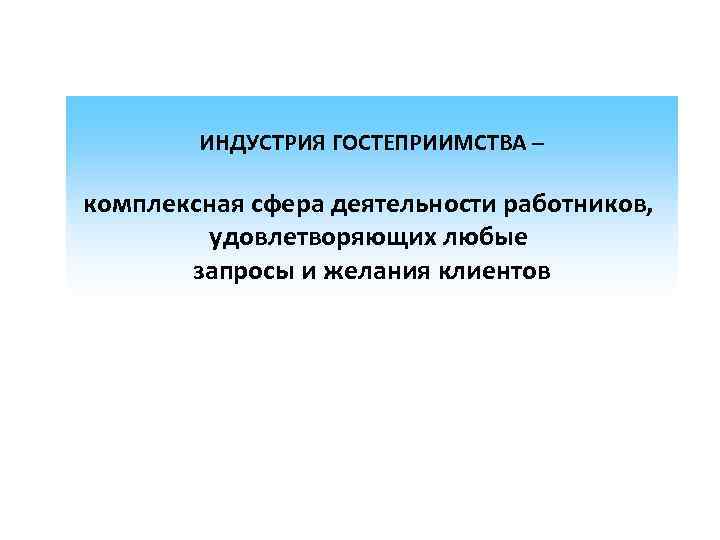 ИНДУСТРИЯ ГОСТЕПРИИМСТВА –

комплексная сфера деятельности работников, удовлетворяющих любые запросы и желания клиентов